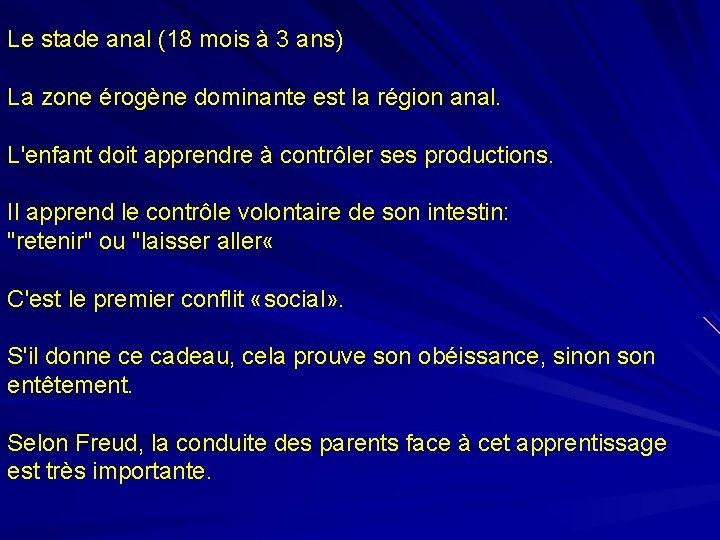 Le stade anal (18 mois à 3 ans)

La zone érogène dominante est la région anal.

L'enfant doit apprendre à contrôler ses productions.

Il apprend le contrôle volontaire de son intestin: "retenir" ou "laisser aller«

C'est le premier conflit «social».

S'il donne ce cadeau, cela prouve son obéissance, sinon son entêtement.

Selon Freud, la conduite des parents face à cet apprentissage est très importante.